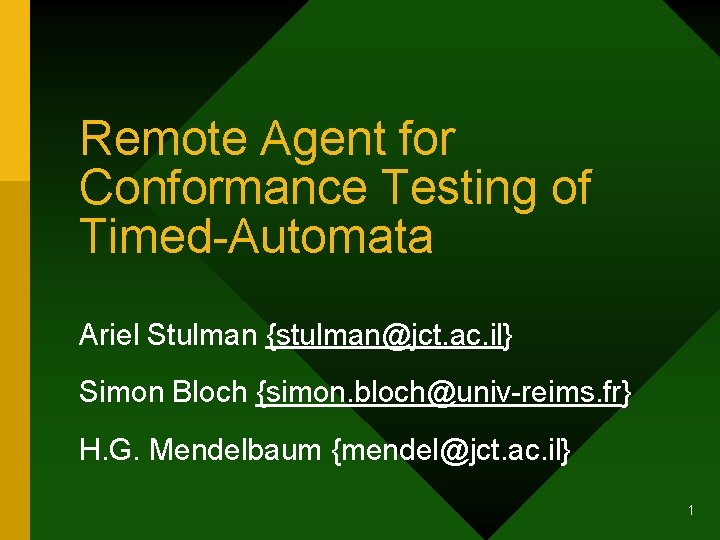 Remote Agent for Conformance Testing of Timed-Automata

Ariel Stulman {stulman@jct.ac.il}

Simon Bloch {simon.bloch@univ-reims.fr}

H.G. Mendelbaum {mendel@jct.ac.il}

1